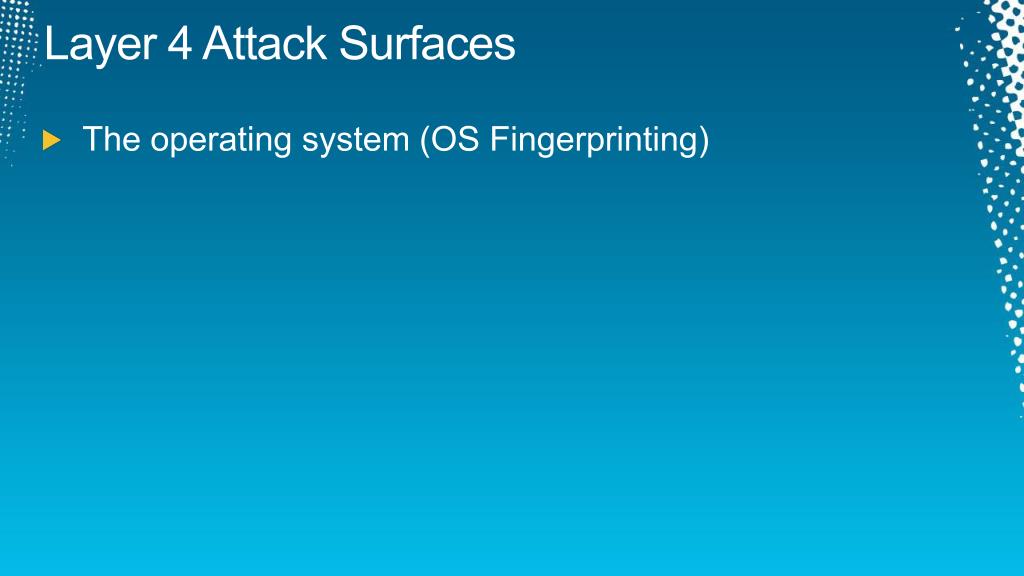 Layer 4 Attack Surfaces

The operating system (OS Fingerprinting)